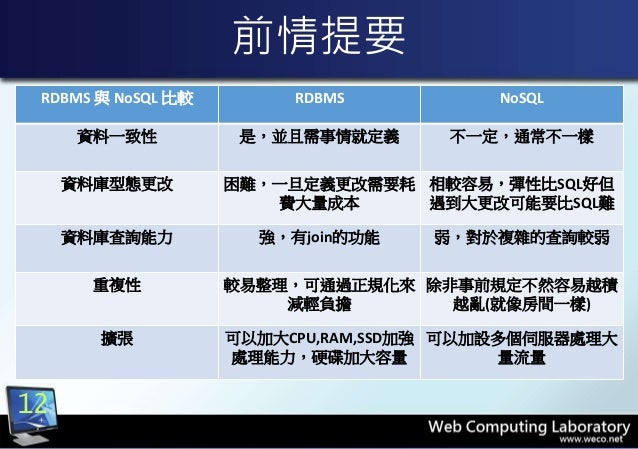 前情提要

| RDBMS 與 NoSQL 比較 | RDBMS | NoSQL |
|---|---|---|
| 資料一致性 | 是，並且需事情就定義 | 不一定，通常不一樣 |
| 資料庫型態更改 | 困難，一旦定義更改需要耗費大量成本 | 相較容易，彈性比SQL好但遇到大更改可能要比SQL難 |
| 資料庫查詢能力 | 強，有join的功能 | 弱，對於複雜的查詢較弱 |
| 重複性 | 較易整理，可通過正規化來減輕負擔 | 除非事前規定不然容易越積越亂(就像房間一樣) |
| 擴張 | 可以加大CPU,RAM,SSD加強處理能力，硬碟加大容量 | 可以加設多個伺服器處理大量流量 |

12

Web Computing Laboratory
www.weco.net